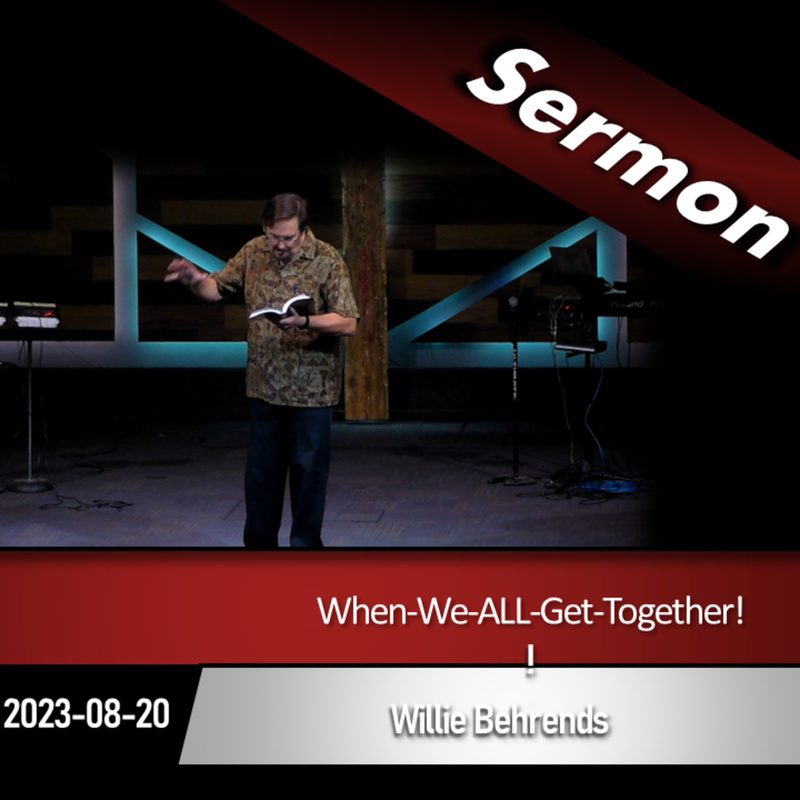 Sermon

When-We-ALL-Get-Together!
!

2023-08-20

Willie Behrends